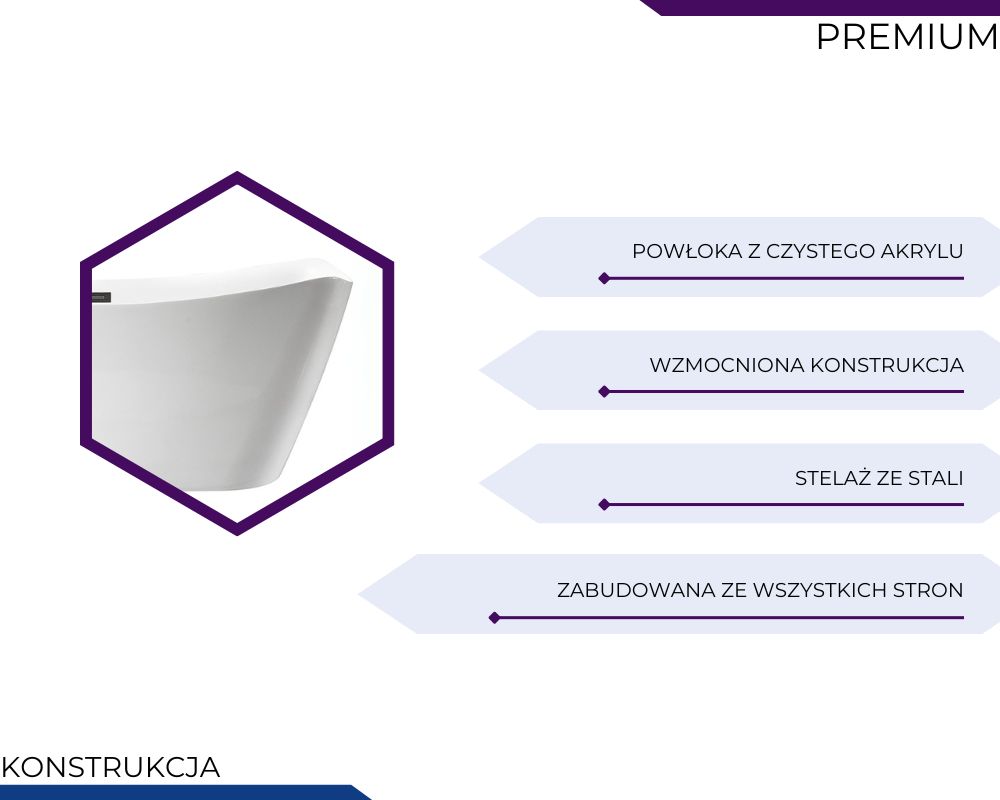 PREMIUM

POWŁOKA Z CZYSTEGO AKRYLU

WZMOCNIONA KONSTRUKCJA

STELAŻ ZE STALI

ZABUDOWANA ZE WSZYSTKICH STRON

KONSTRUKCJA